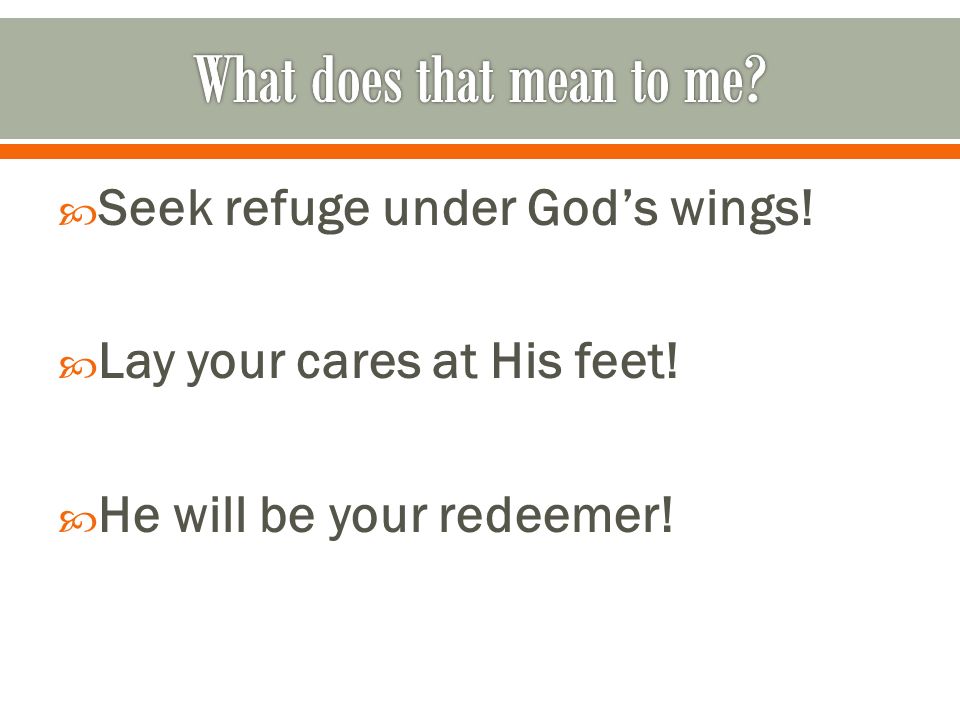 What does that mean to me?

Seek refuge under God’s wings!

Lay your cares at His feet!

He will be your redeemer!